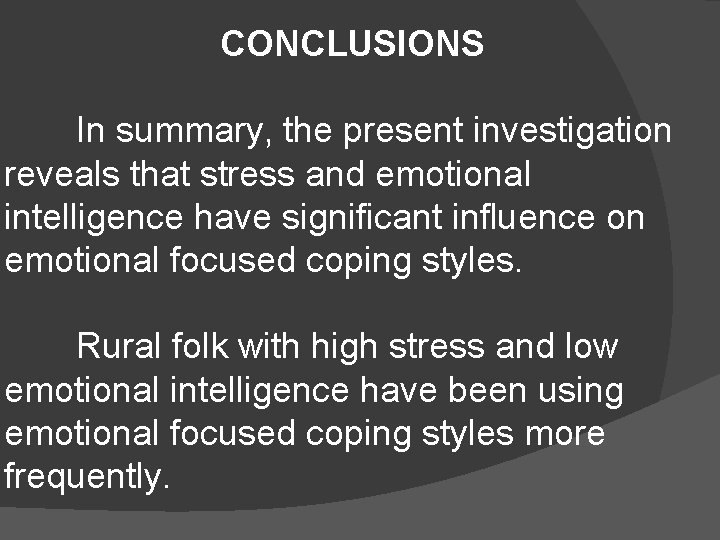 CONCLUSIONS

In summary, the present investigation reveals that stress and emotional intelligence have significant influence on emotional focused coping styles.

Rural folk with high stress and low emotional intelligence have been using emotional focused coping styles more frequently.